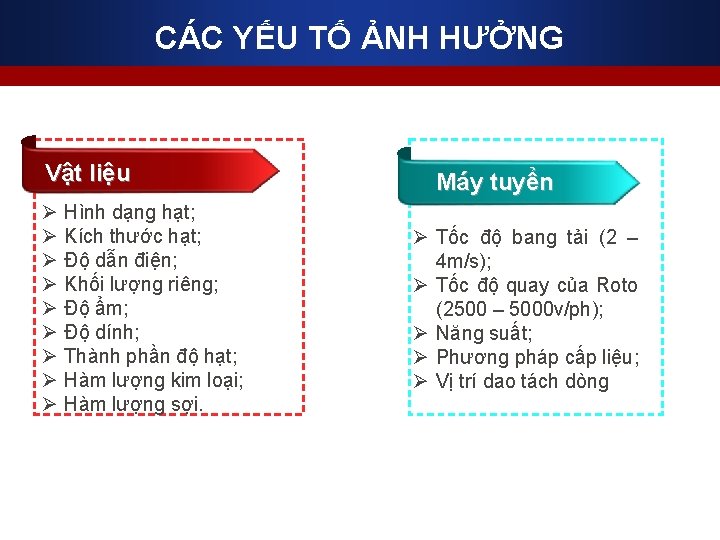 CÁC YẾU TỐ ẢNH HƯỞNG

Vật liệu

➢ Hình dạng hạt;
➢ Kích thước hạt;
➢ Độ dẫn điện;
➢ Khối lượng riêng;
➢ Độ ẩm;
➢ Độ dính;
➢ Thành phần độ hạt;
➢ Hàm lượng kim loại;
➢ Hàm lượng sợi.

Máy tuyển

➢ Tốc độ bang tải (2 – 4m/s);
➢ Tốc độ quay của Roto (2500 – 5000v/ph);
➢ Năng suất;
➢ Phương pháp cấp liệu;
➢ Vị trí dao tách dòng